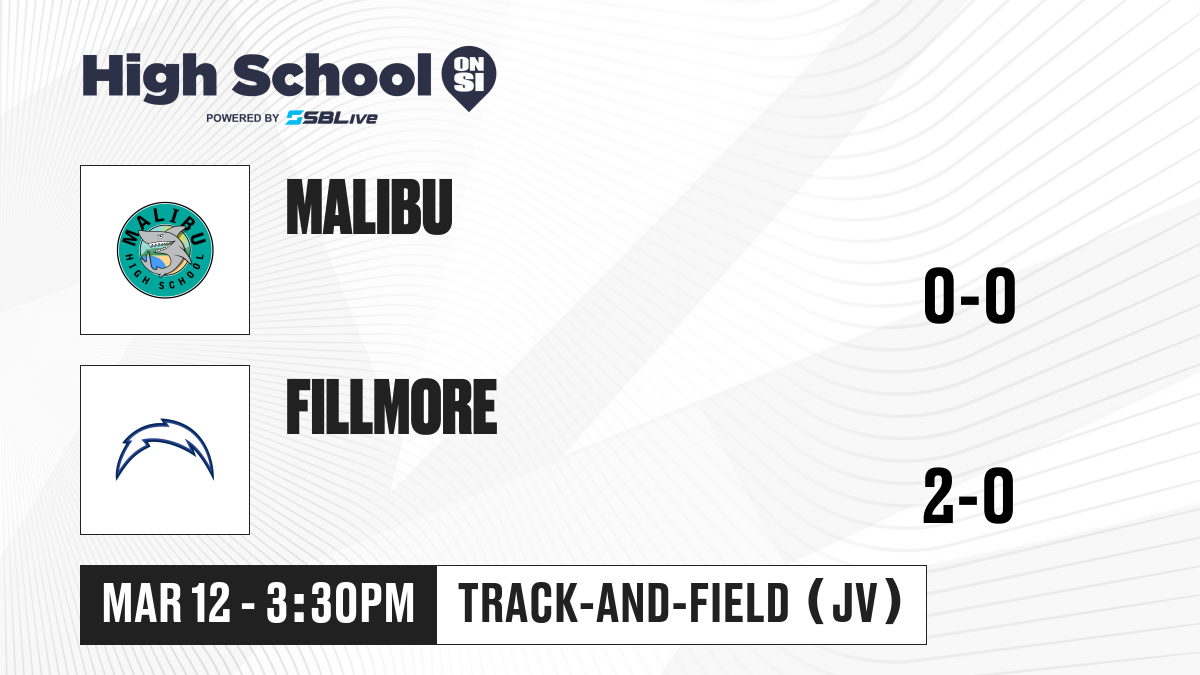 High School ON SI
POWERED BY SBLive

MALIBU
HIGH SCHOOL

MALIBU

0-0

FILLMORE

2-0

MAR 12 - 3:30PM

TRACK-AND-FIELD (JV)